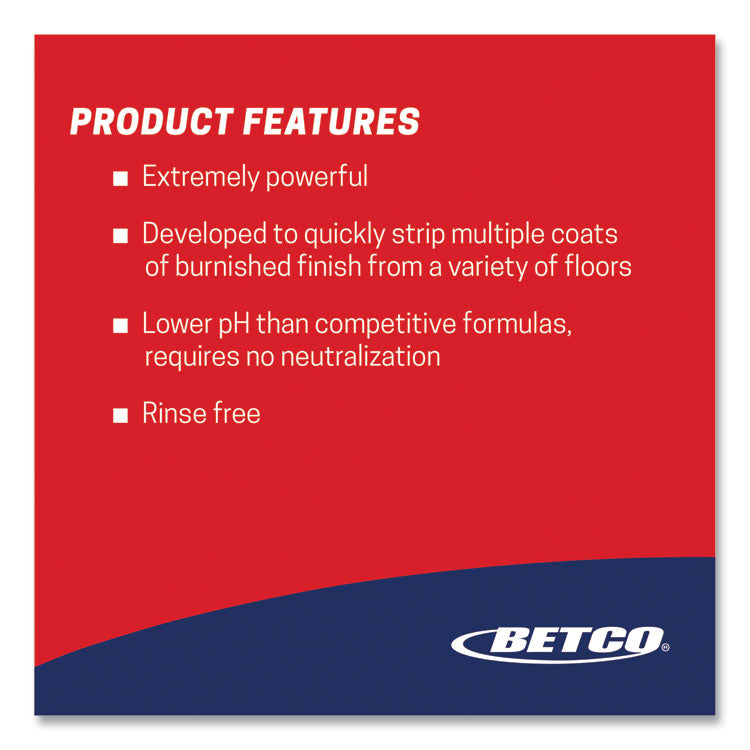 PRODUCT FEATURES

■ Extremely powerful

■ Developed to quickly strip multiple coats of burnished finish from a variety of floors

■ Lower pH than competitive formulas, requires no neutralization

■ Rinse free

BETCO®